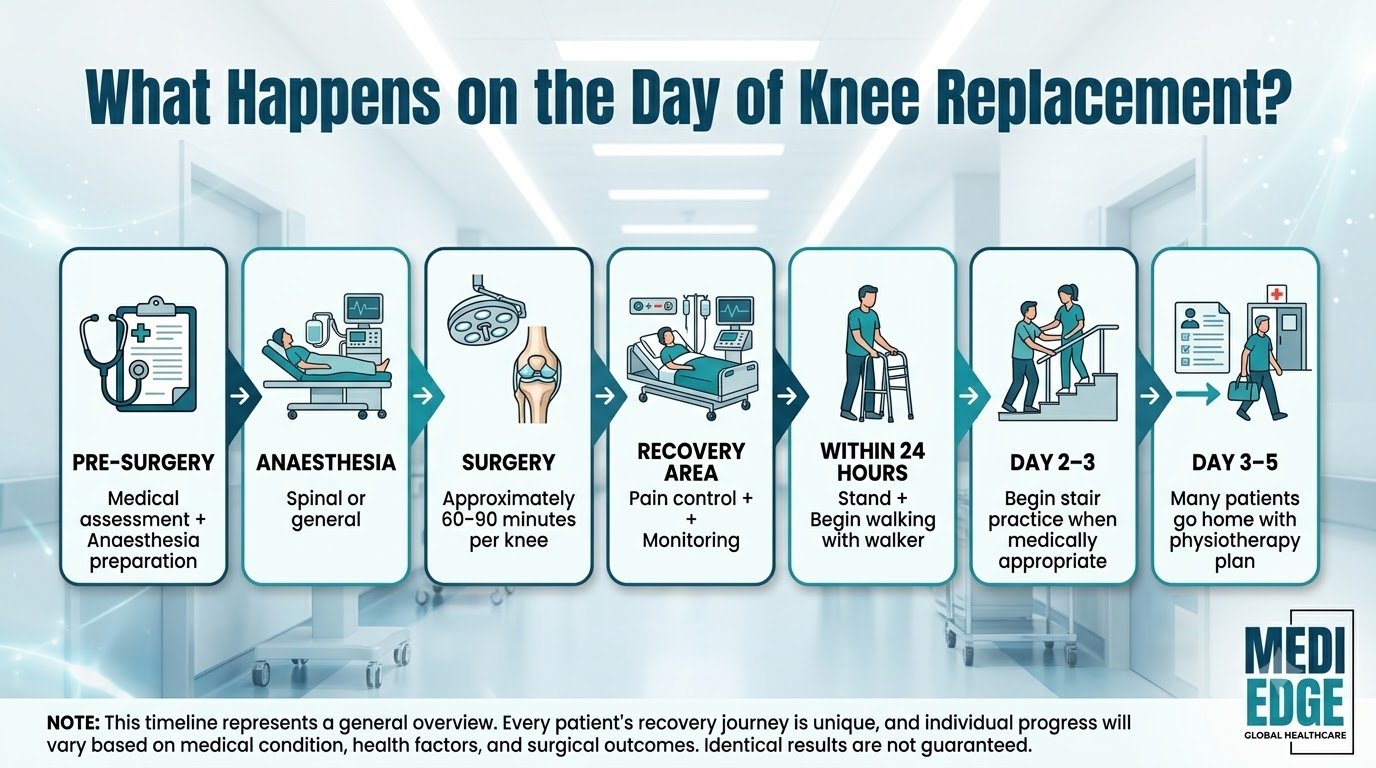 What Happens on the Day of Knee Replacement?

PRE-SURGERY
Medical assessment + Anaesthesia preparation

ANAESTHESIA
Spinal or general

SURGERY
Approximately 60-90 minutes per knee

RECOVERY AREA
Pain control + + Monitoring

WITHIN 24 HOURS
Stand + Begin walking with walker

DAY 2–3
Begin stair practice when medically appropriate

DAY 3–5
Many patients go home with physiotherapy plan

MEDI EDGE
GLOBAL HEALTHCARE

NOTE: This timeline represents a general overview. Every patient's recovery journey is unique, and individual progress will vary based on medical condition, health factors, and surgical outcomes. Identical results are not guaranteed.